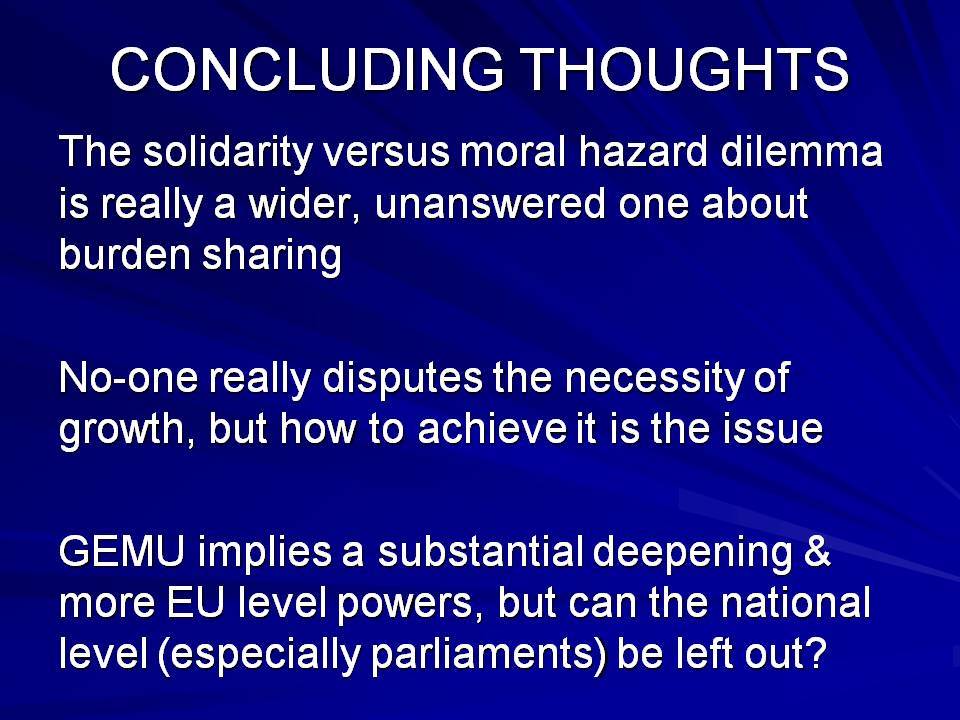 CONCLUDING THOUGHTS

The solidarity versus moral hazard dilemma is really a wider, unanswered one about burden sharing

No-one really disputes the necessity of growth, but how to achieve it is the issue

GEMU implies a substantial deepening & more EU level powers, but can the national level (especially parliaments) be left out?